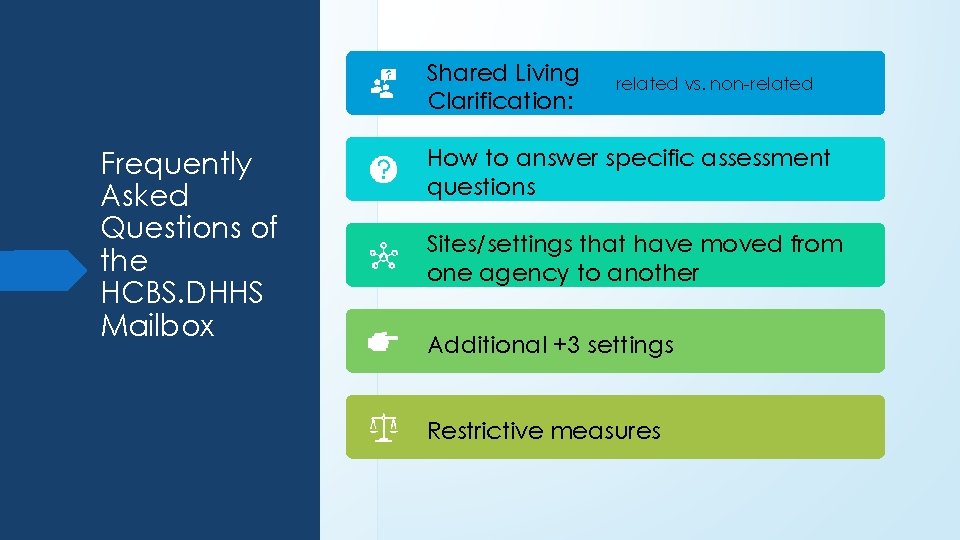 Frequently Asked Questions of the HCBS.DHHS Mailbox

Shared Living Clarification:

related vs. non-related

How to answer specific assessment questions

Sites/settings that have moved from one agency to another

Additional +3 settings

Restrictive measures